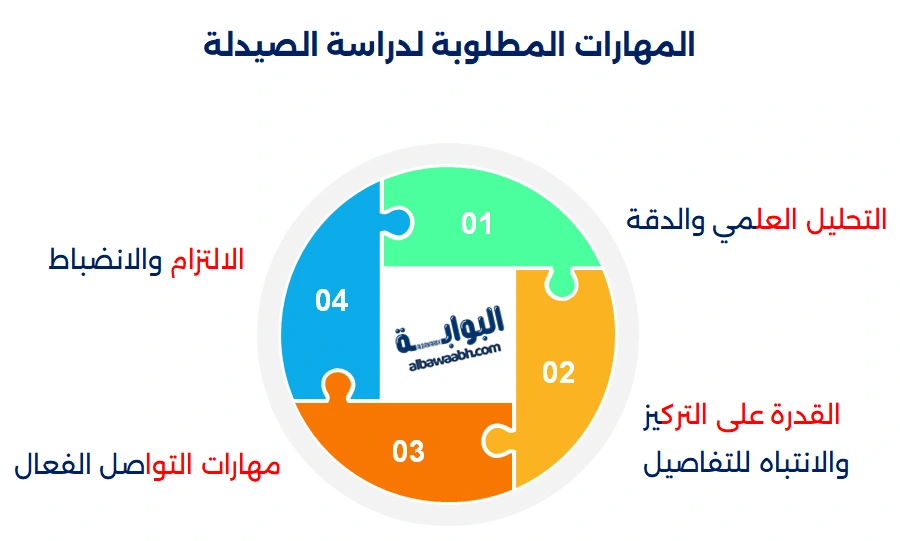 المهارات المطلوبة لدراسة الصيدلة

01

التحليل العلمي والدقة

02

القدرة على التركيز والانتباه للتفاصيل

03

مهارات التواصل الفعال

04

الالتزام والانضباط

البوابة
albawaabh.com